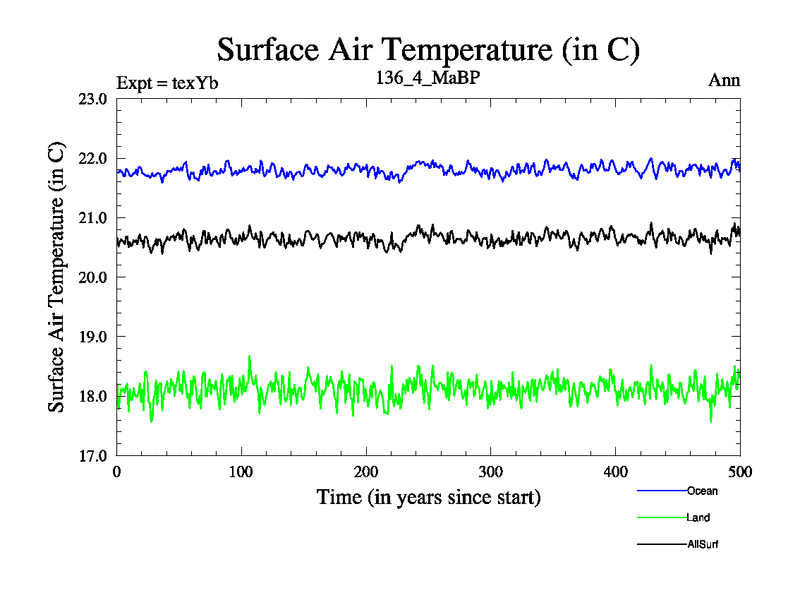 Surface Air Temperature (in C)

Expt = texYb

136_4_MaBP

Ann

Surface Air Temperature (in C)

23.0
22.0
21.0
20.0
19.0
18.0
17.0

0
100
200
300
400
500

Time (in years since start)

Ocean

Land

AllSurf